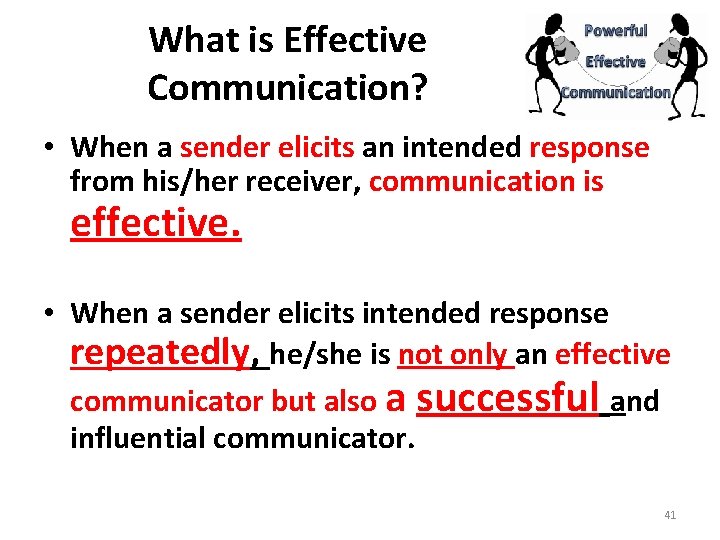 What is Effective Communication?

Powerful
Effective
Communication

• When a sender elicits an intended response from his/her receiver, communication is effective.

• When a sender elicits intended response repeatedly, he/she is not only an effective communicator but also a successful and influential communicator.

41